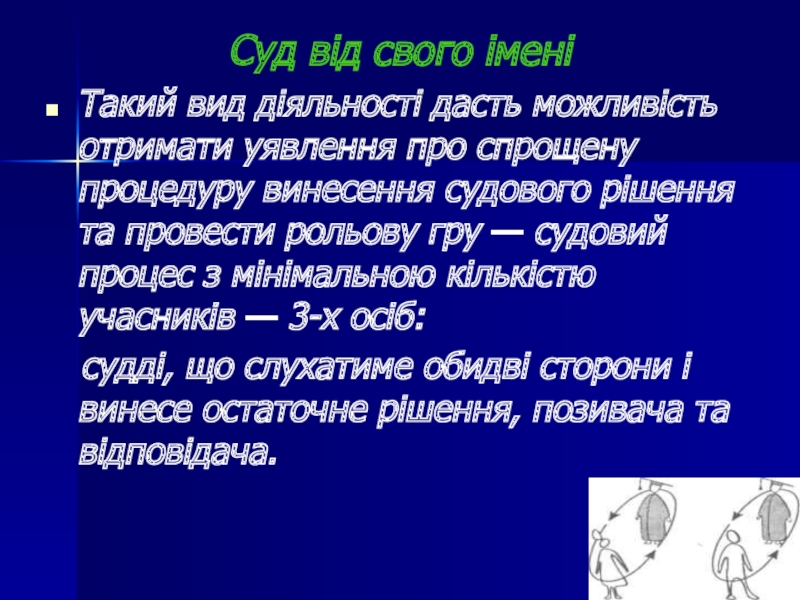 Суд від свого імені

Такий вид діяльності дасть можливість отримати уявлення про спрощену процедуру винесення судового рішення та провести рольову гру — судовий процес з мінімальною кількістю учасників — 3-х осіб:

судді, що слухатиме обидві сторони і винесе остаточне рішення, позивача та відповідача.